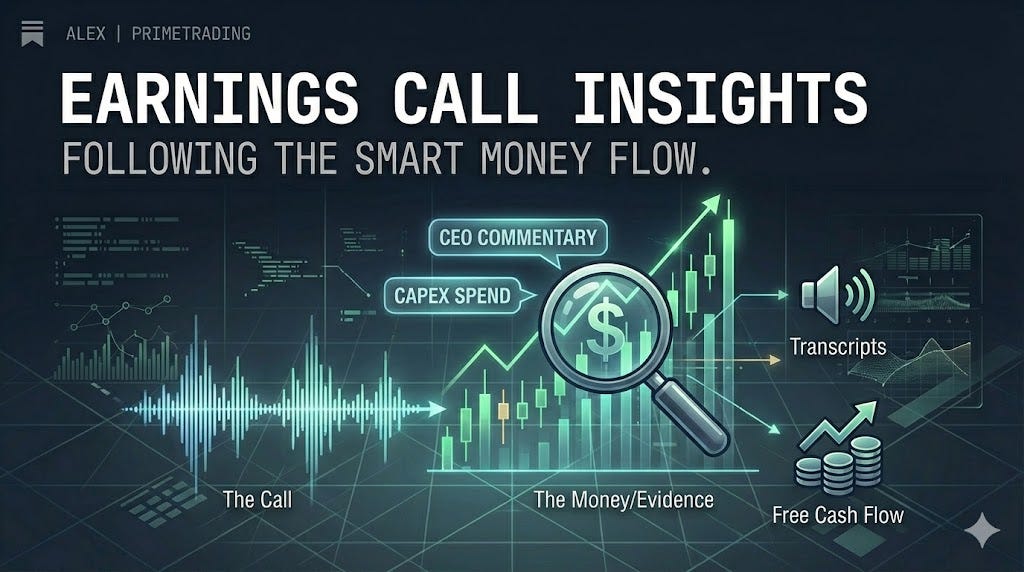 ALEX | PRIMETRADING

EARNINGS CALL INSIGHTS

FOLLOWING THE SMART MONEY FLOW.

CEO COMMENTARY

CAPEX SPEND

$

Transcripts

The Call

The Money/Evidence

Free Cash Flow